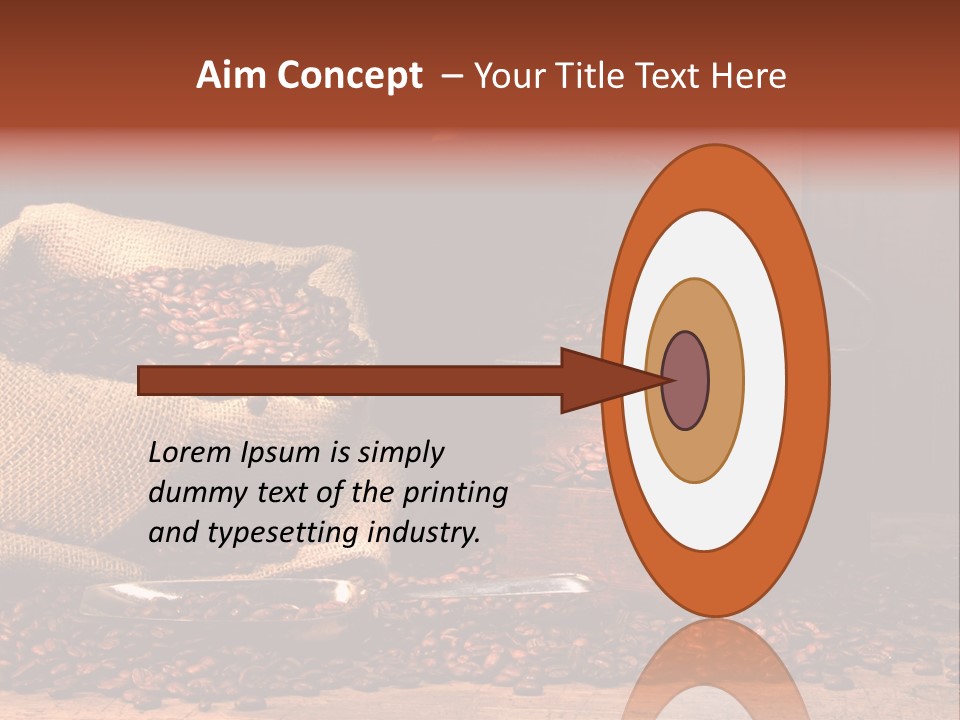 Aim Concept – Your Title Text Here

Lorem Ipsum is simply dummy text of the printing and typesetting industry.